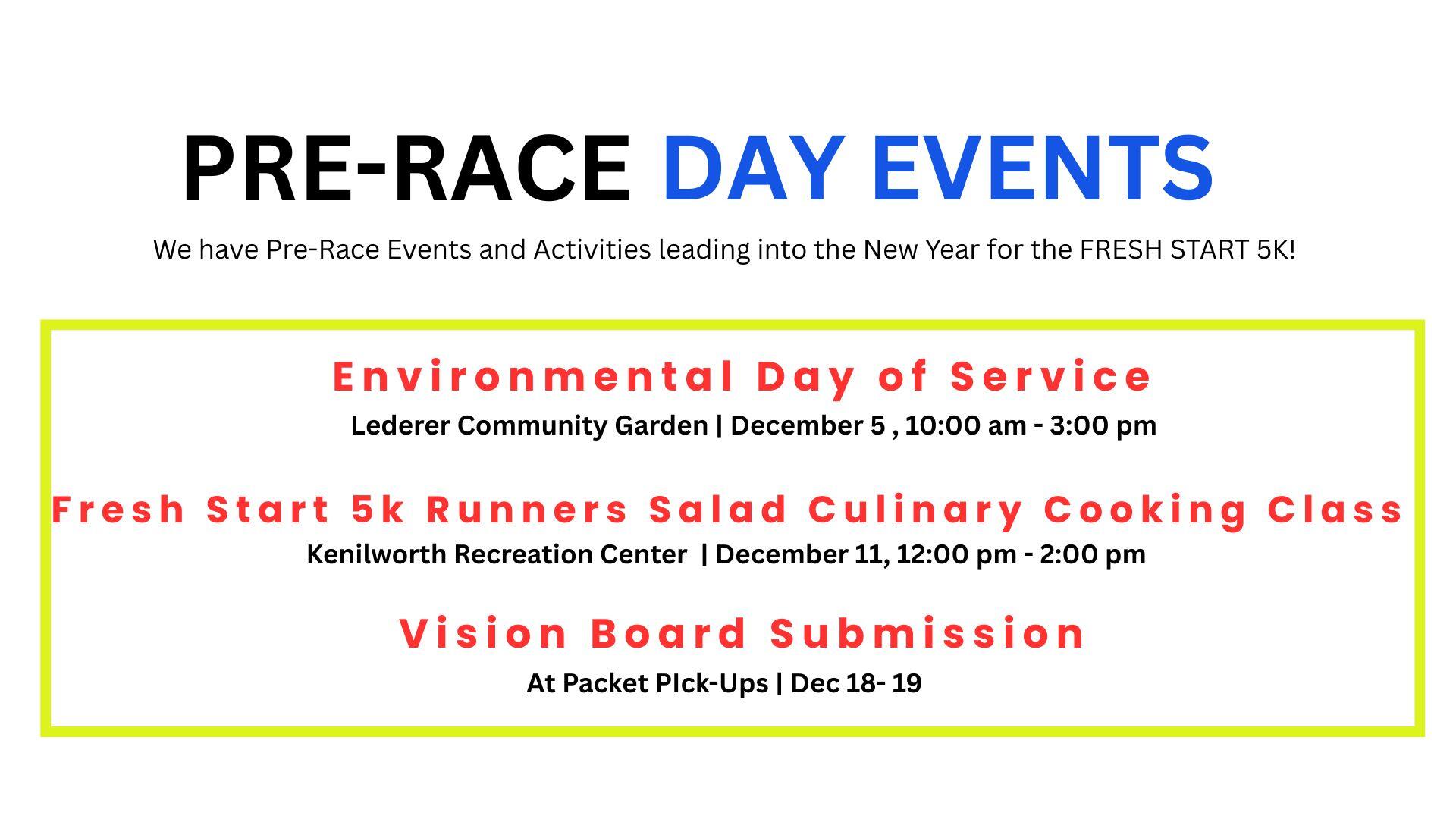 PRE-RACE DAY EVENTS

We have Pre-Race Events and Activities leading into the New Year for the FRESH START 5K!

Environmental Day of Service

Lederer Community Garden | December 5 , 10:00 am - 3:00 pm

Fresh Start 5k Runners Salad Culinary Cooking Class

Kenilworth Recreation Center | December 11, 12:00 pm - 2:00 pm

Vision Board Submission

At Packet PIck-Ups | Dec 18- 19